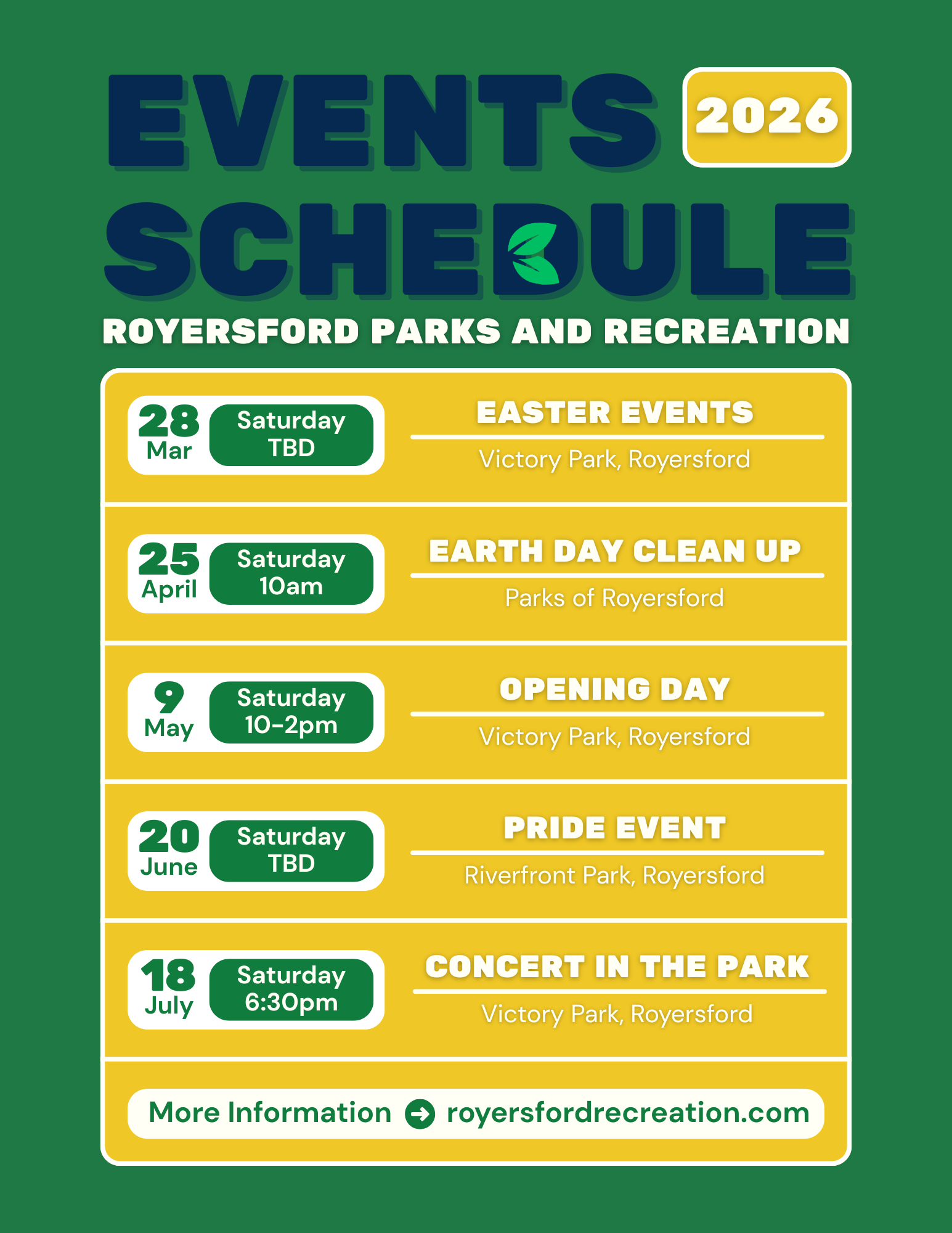 EVENTS 2026
SCHEDULE
ROYERSFORD PARKS AND RECREATION

28 Mar Saturday TBD
EASTER EVENTS
Victory Park, Royersford

25 April Saturday 10am
EARTH DAY CLEAN UP
Parks of Royersford

9 May Saturday 10-2pm
OPENING DAY
Victory Park, Royersford

20 June Saturday TBD
PRIDE EVENT
Riverfront Park, Royersford

18 July Saturday 6:30pm
CONCERT IN THE PARK
Victory Park, Royersford

More Information royersfordrecreation.com